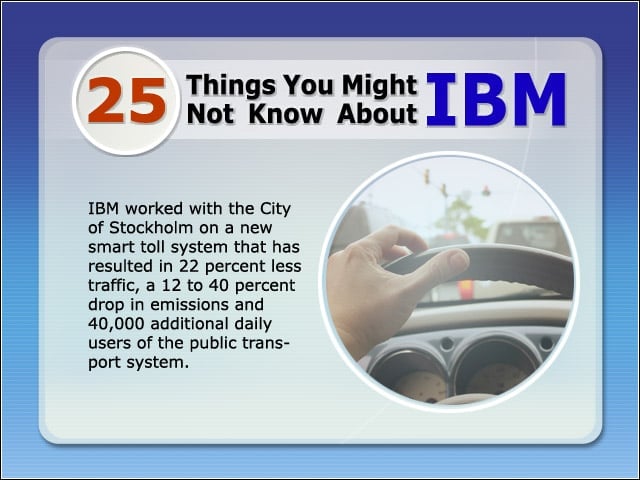 25 Things You Might Not Know About IBM

IBM worked with the City of Stockholm on a new smart toll system that has resulted in 22 percent less traffic, a 12 to 40 percent drop in emissions and 40,000 additional daily users of the public transport system.